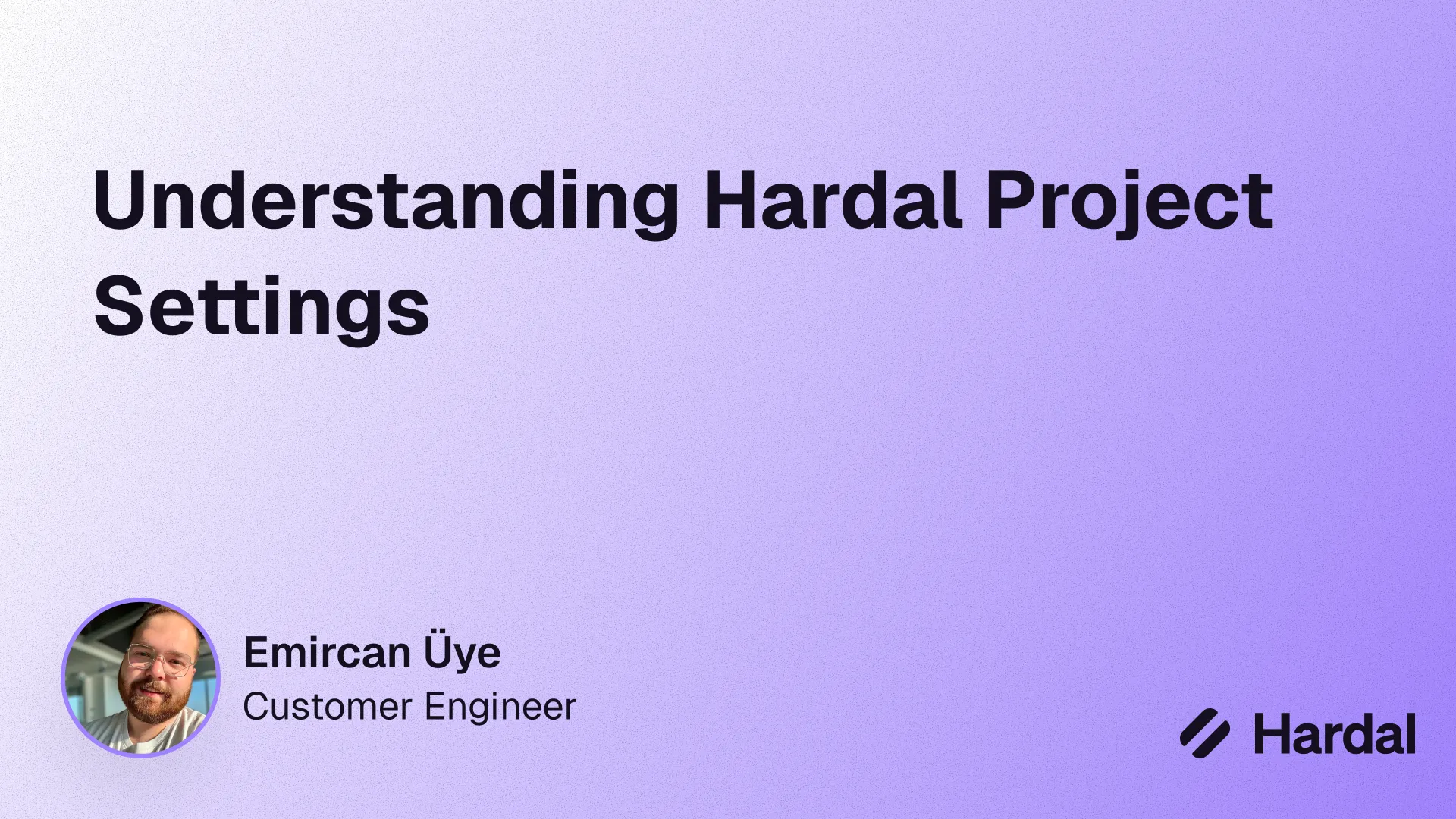 Understanding Hardal Project Settings

Emircan Üye
Customer Engineer

Hardal